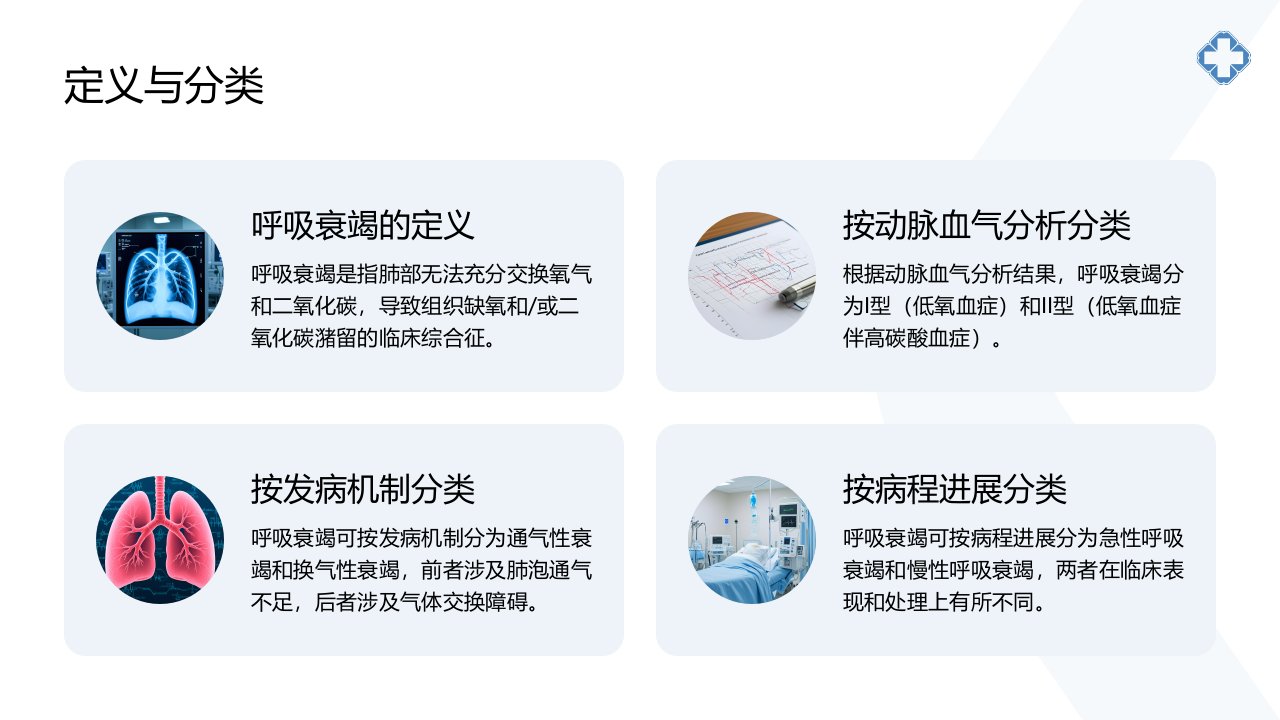 定义与分类

呼吸衰竭的定义

呼吸衰竭是指肺部无法充分交换氧气和二氧化碳，导致组织缺氧和/或二氧化碳潴留的临床综合征。

按动脉血气分析分类

根据动脉血气分析结果，呼吸衰竭分为I型（低氧血症）和II型（低氧血症伴高碳酸血症）。

按发病机制分类

呼吸衰竭可按发病机制分为通气性衰竭和换气性衰竭，前者涉及肺泡通气不足，后者涉及气体交换障碍。

按病程进展分类

呼吸衰竭可按病程进展分为急性呼吸衰竭和慢性呼吸衰竭，两者在临床表现和处理上有所不同。